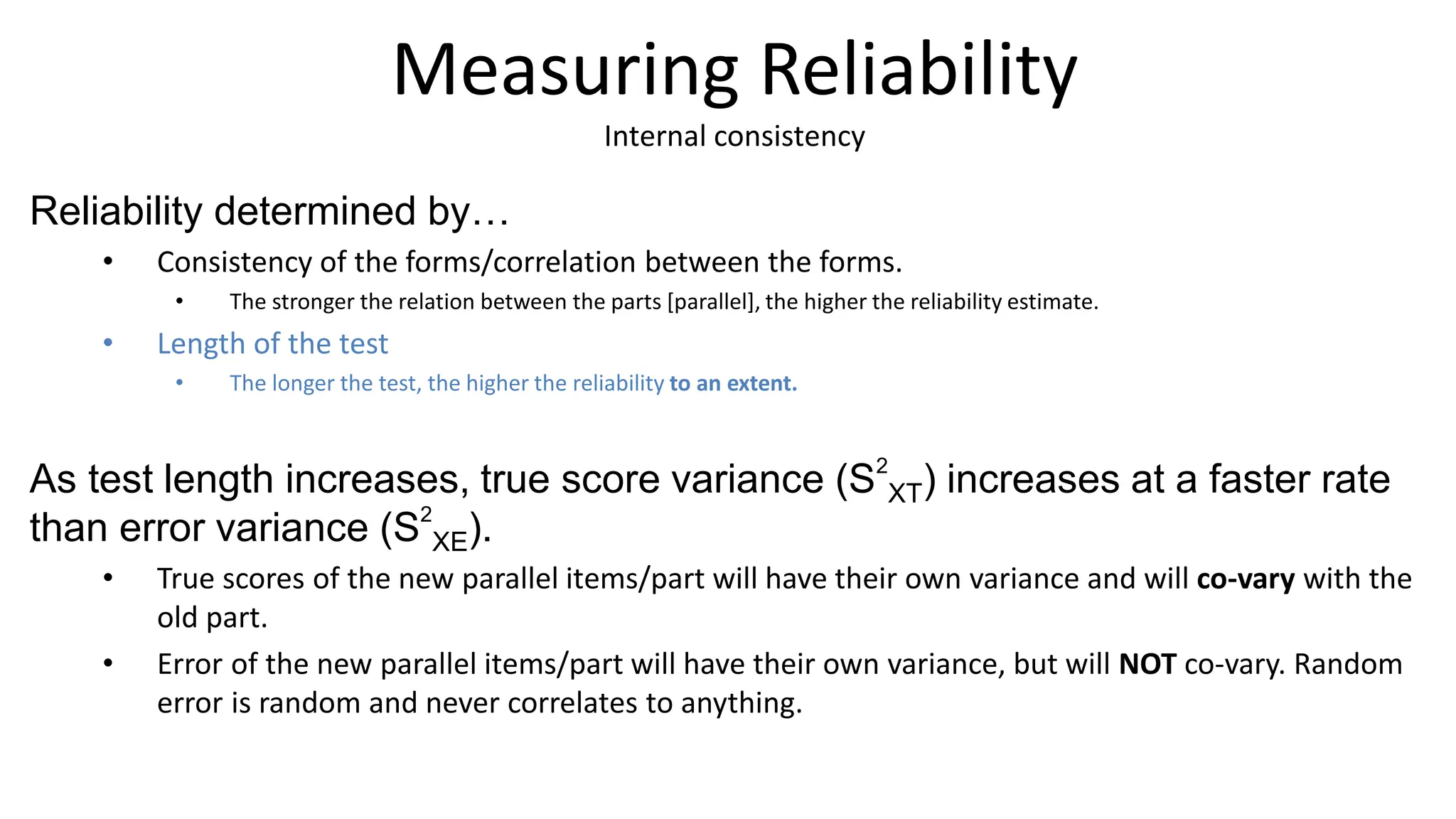 Measuring Reliability

Internal consistency

Reliability determined by…

• Consistency of the forms/correlation between the forms.
  • The stronger the relation between the parts [parallel], the higher the reliability estimate.
• Length of the test
  • The longer the test, the higher the reliability to an extent.

As test length increases, true score variance ($S^2_{XT}$) increases at a faster rate than error variance ($S^2_{XE}$).

• True scores of the new parallel items/part will have their own variance and will co-vary with the old part.
• Error of the new parallel items/part will have their own variance, but will NOT co-vary. Random error is random and never correlates to anything.